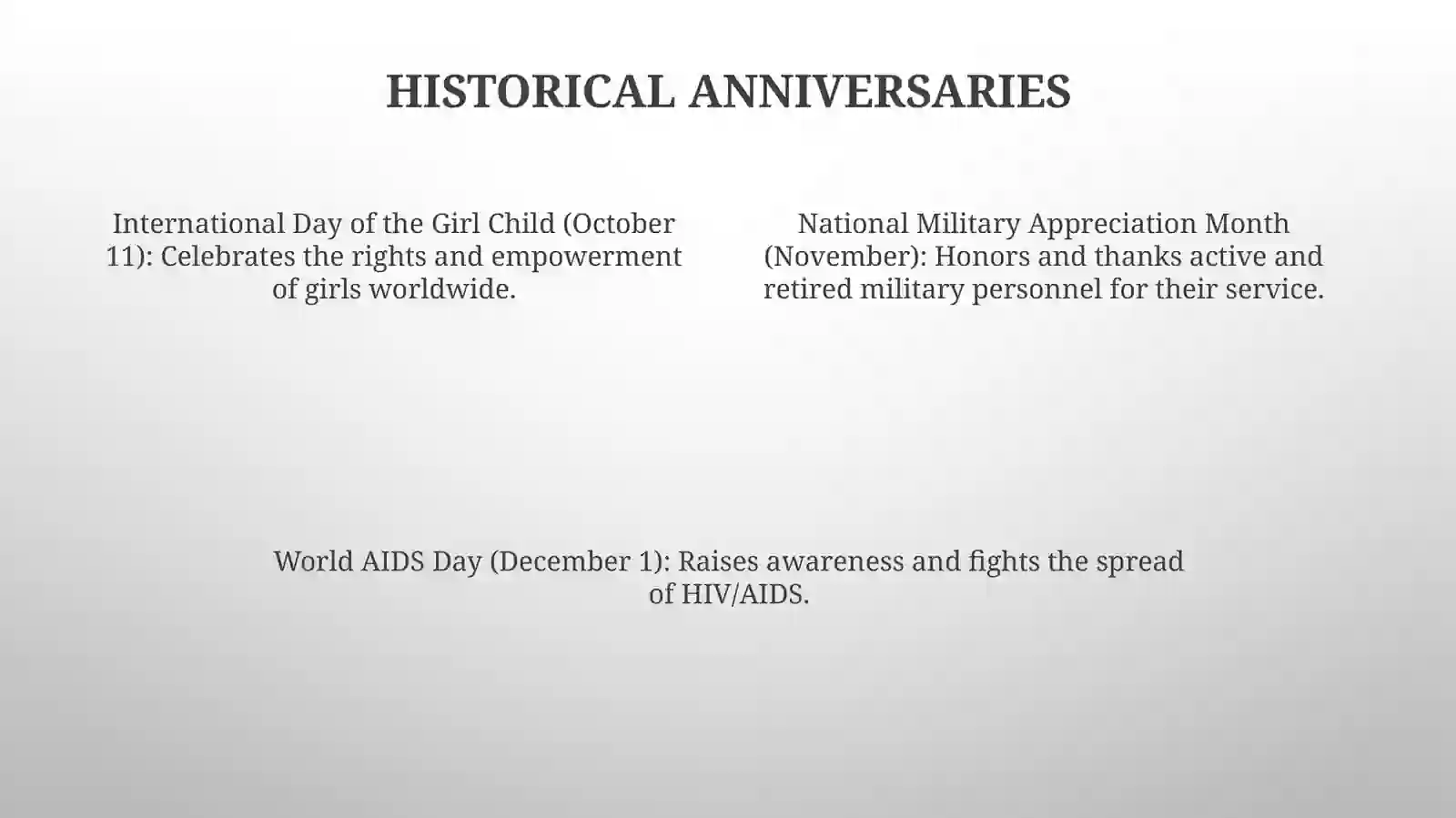 HISTORICAL ANNIVERSARIES

International Day of the Girl Child (October 11): Celebrates the rights and empowerment of girls worldwide.

National Military Appreciation Month (November): Honors and thanks active and retired military personnel for their service.

World AIDS Day (December 1): Raises awareness and fights the spread of HIV/AIDS.